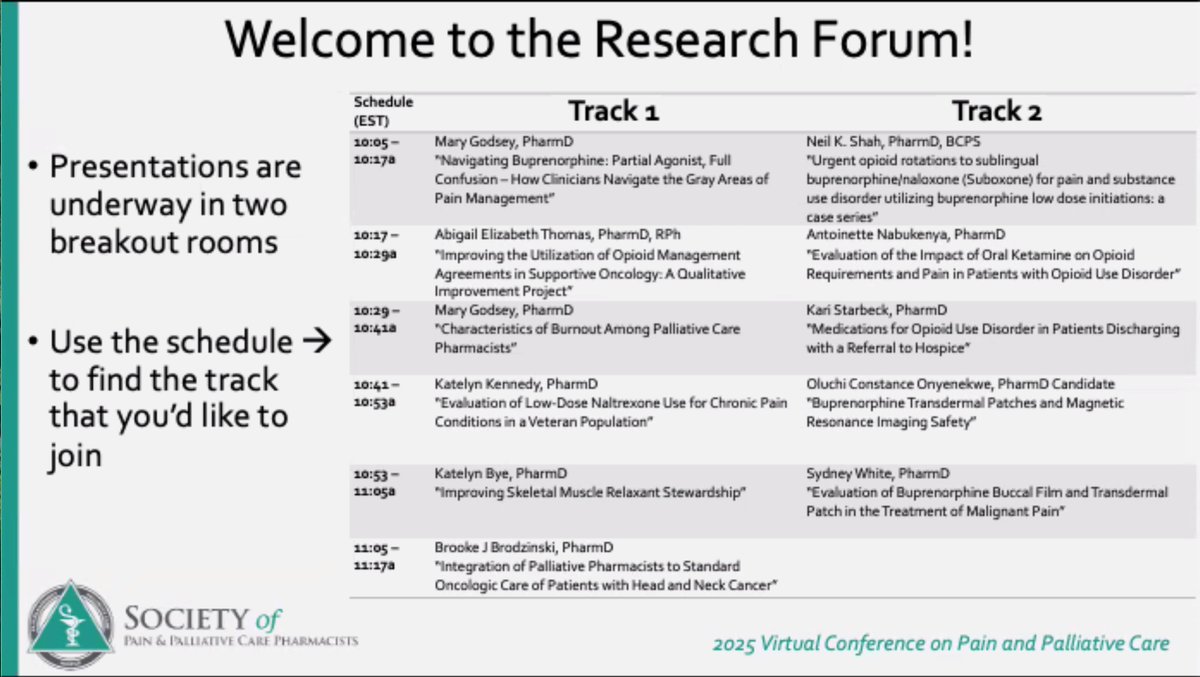 Welcome to the Research Forum!

• Presentations are underway in two breakout rooms

• Use the schedule → to find the track that you'd like to join

| Schedule (EST) | Track 1 | Track 2 |
|---|---|---|
| 10:05 – 10:17a | Mary Godsey, PharmD "Navigating Buprenorphine: Partial Agonist, Full Confusion – How Clinicians Navigate the Gray Areas of Pain Management" | Neil K. Shah, PharmD, BCPS "Urgent opioid rotations to sublingual buprenorphine/naloxone (Suboxone) for pain and substance use disorder utilizing buprenorphine low dose initiations: a case series" |
| 10:17 – 10:29a | Abigail Elizabeth Thomas, PharmD, RPh "Improving the Utilization of Opioid Management Agreements in Supportive Oncology: A Qualitative Improvement Project" | Antoinette Nabukenya, PharmD "Evaluation of the Impact of Oral Ketamine on Opioid Requirements and Pain in Patients with Opioid Use Disorder" |
| 10:29 – 10:41a | Mary Godsey, PharmD "Characteristics of Burnout Among Palliative Care Pharmacists" | Kari Starbeck, PharmD "Medications for Opioid Use Disorder in Patients Discharging with a Referral to Hospice" |
| 10:41 – 10:53a | Katelyn Kennedy, PharmD "Evaluation of Low-Dose Naltrexone Use for Chronic Pain Conditions in a Veteran Population" | Oluchi Constance Onyenekwe, PharmD Candidate "Buprenorphine Transdermal Patches and Magnetic Resonance Imaging Safety" |
| 10:53 – 11:05a | Katelyn Bye, PharmD "Improving Skeletal Muscle Relaxant Stewardship" | Sydney White, PharmD "Evaluation of Buprenorphine Buccal Film and Transdermal Patch in the Treatment of Malignant Pain" |
| 11:05 – 11:17a | Brooke J Brodzinski, PharmD "Integration of Palliative Pharmacists to Standard Oncologic Care of Patients with Head and Neck Cancer" | |

SOCIETY of PAIN & PALLIATIVE CARE PHARMACISTS

2025 Virtual Conference on Pain and Palliative Care